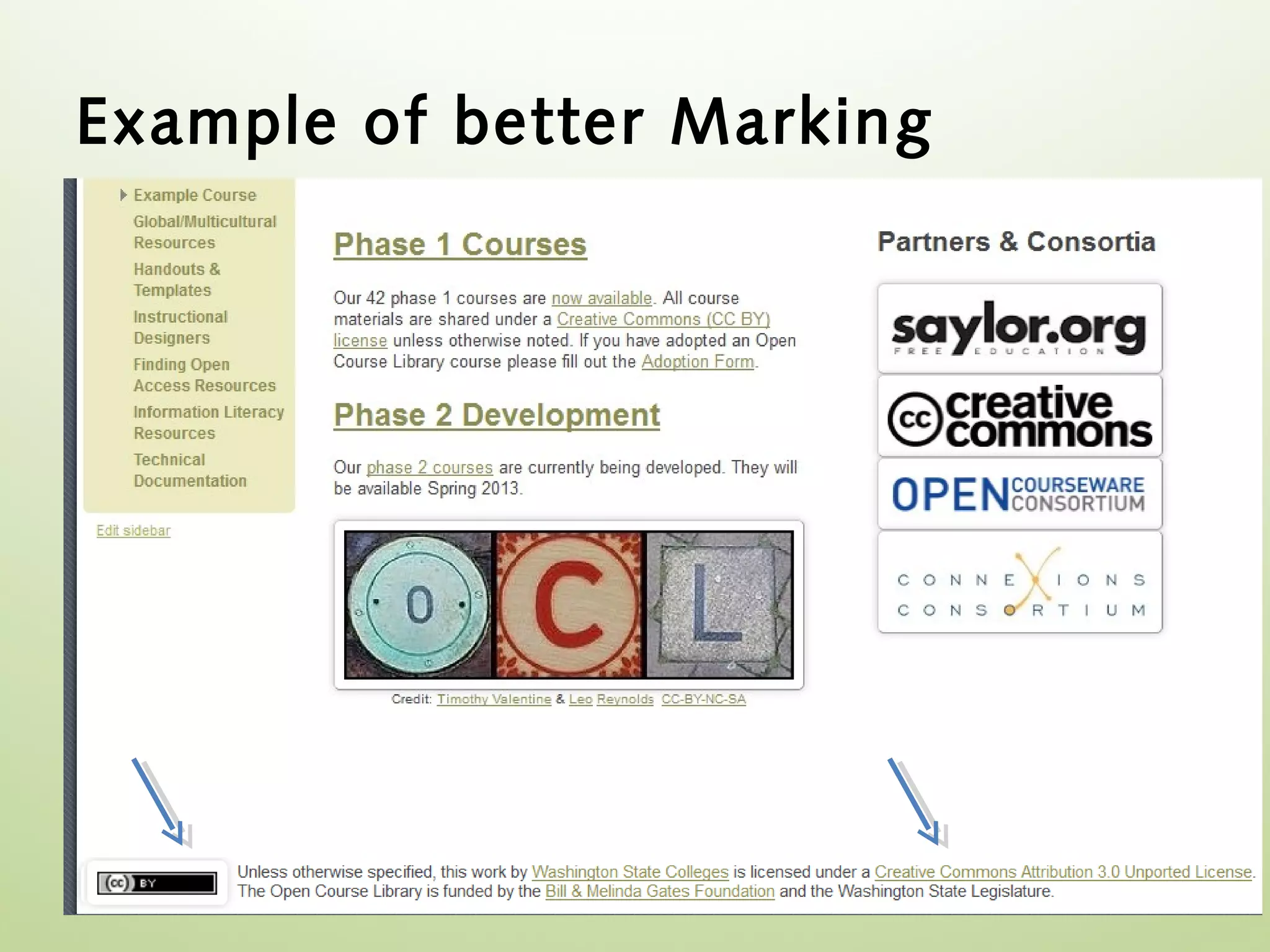 Example of better Marking

Example Course
Global/Multicultural Resources
Handouts & Templates
Instructional Designers
Finding Open Access Resources
Information Literacy Resources
Technical Documentation

Edit sidebar

Phase 1 Courses

Our 42 phase 1 courses are now available. All course materials are shared under a Creative Commons (CC BY) license unless otherwise noted. If you have adopted an Open Course Library course please fill out the Adoption Form.

Phase 2 Development

Our phase 2 courses are currently being developed. They will be available Spring 2013.

O C L

Credit: Timothy Valentine & Leo Reynolds CC-BY-NC-SA

Partners & Consortia

saylor.org
FREE EDUCATION

cc creative commons

OPEN COURSEWARE CONSORTIUM

CONNEXIONS CONSORTIUM

cc BY

Unless otherwise specified, this work by Washington State Colleges is licensed under a Creative Commons Attribution 3.0 Unported License. The Open Course Library is funded by the Bill & Melinda Gates Foundation and the Washington State Legislature.